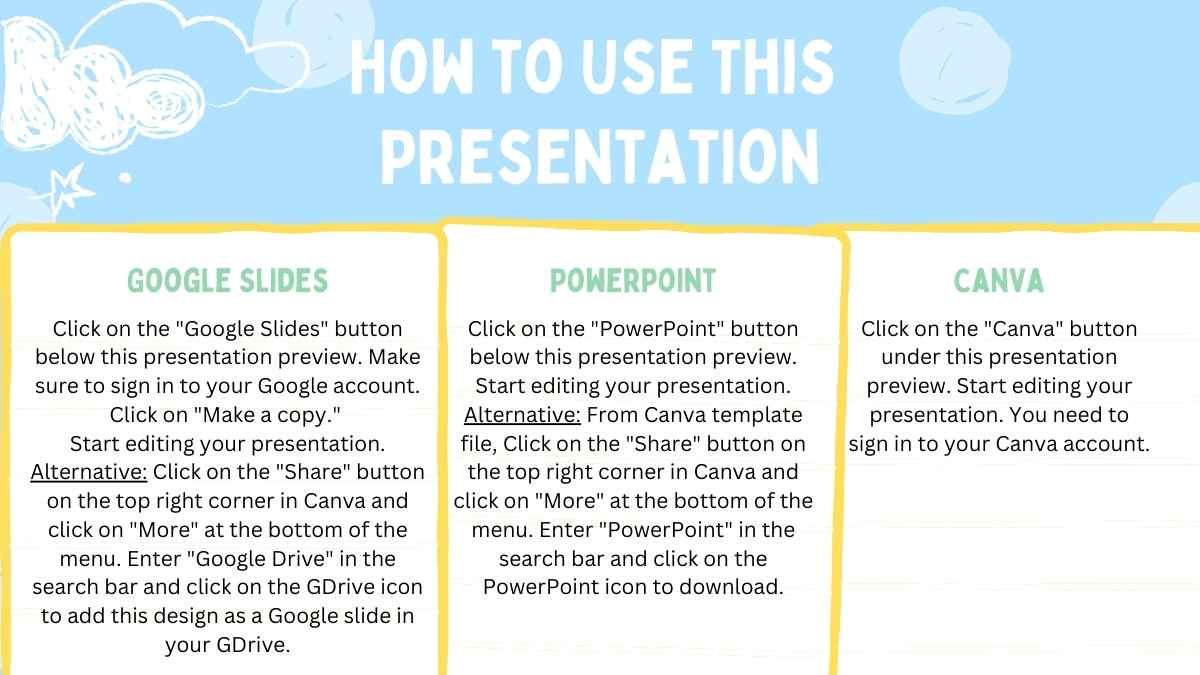 HOW TO USE THIS PRESENTATION

GOOGLE SLIDES

Click on the "Google Slides" button below this presentation preview. Make sure to sign in to your Google account. Click on "Make a copy."
Start editing your presentation.
Alternative: Click on the "Share" button on the top right corner in Canva and click on "More" at the bottom of the menu. Enter "Google Drive" in the search bar and click on the GDrive icon to add this design as a Google slide in your GDrive.

POWERPOINT

Click on the "PowerPoint" button below this presentation preview. Start editing your presentation.
Alternative: From Canva template file, Click on the "Share" button on the top right corner in Canva and click on "More" at the bottom of the menu. Enter "PowerPoint" in the search bar and click on the PowerPoint icon to download.

CANVA

Click on the "Canva" button under this presentation preview. Start editing your presentation. You need to sign in to your Canva account.